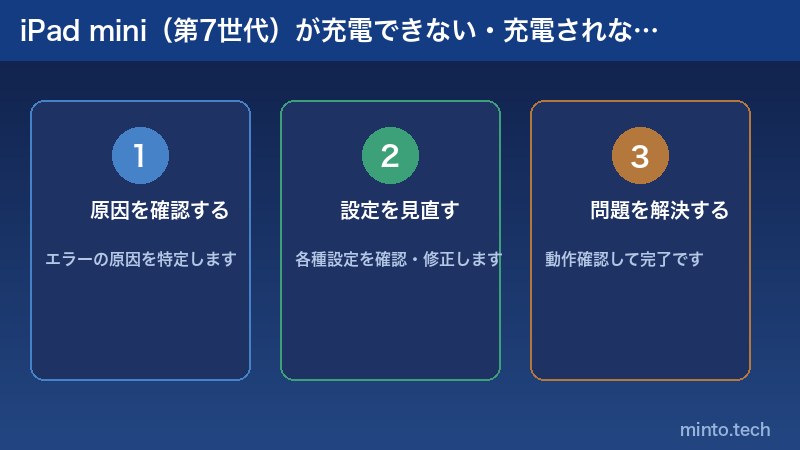 iPad mini（第7世代）が充電できない・充電されな…

1

原因を確認する

エラーの原因を特定します

2

設定を見直す

各種設定を確認・修正します

3

問題を解決する

動作確認して完了です

minto.tech